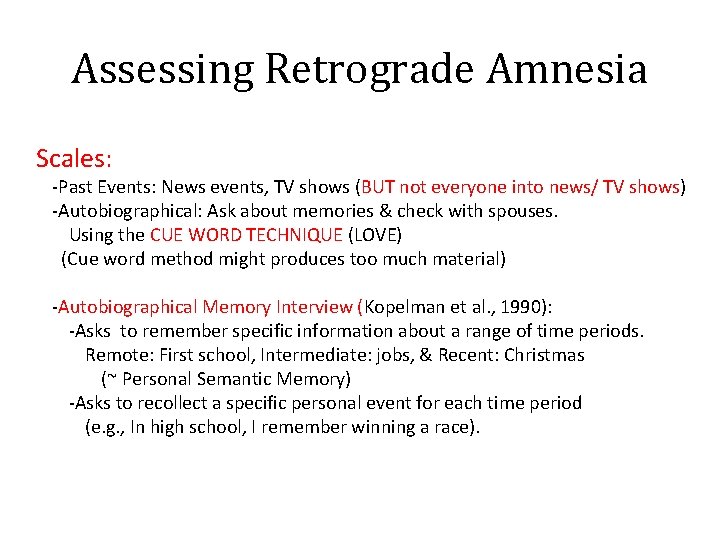 Assessing Retrograde Amnesia

Scales:
-Past Events: News events, TV shows (BUT not everyone into news/ TV shows)
-Autobiographical: Ask about memories & check with spouses.
Using the CUE WORD TECHNIQUE (LOVE)
(Cue word method might produces too much material)

-Autobiographical Memory Interview (Kopelman et al., 1990):
-Asks to remember specific information about a range of time periods.
Remote: First school, Intermediate: jobs, & Recent: Christmas
(~ Personal Semantic Memory)
-Asks to recollect a specific personal event for each time period
(e.g., In high school, I remember winning a race).